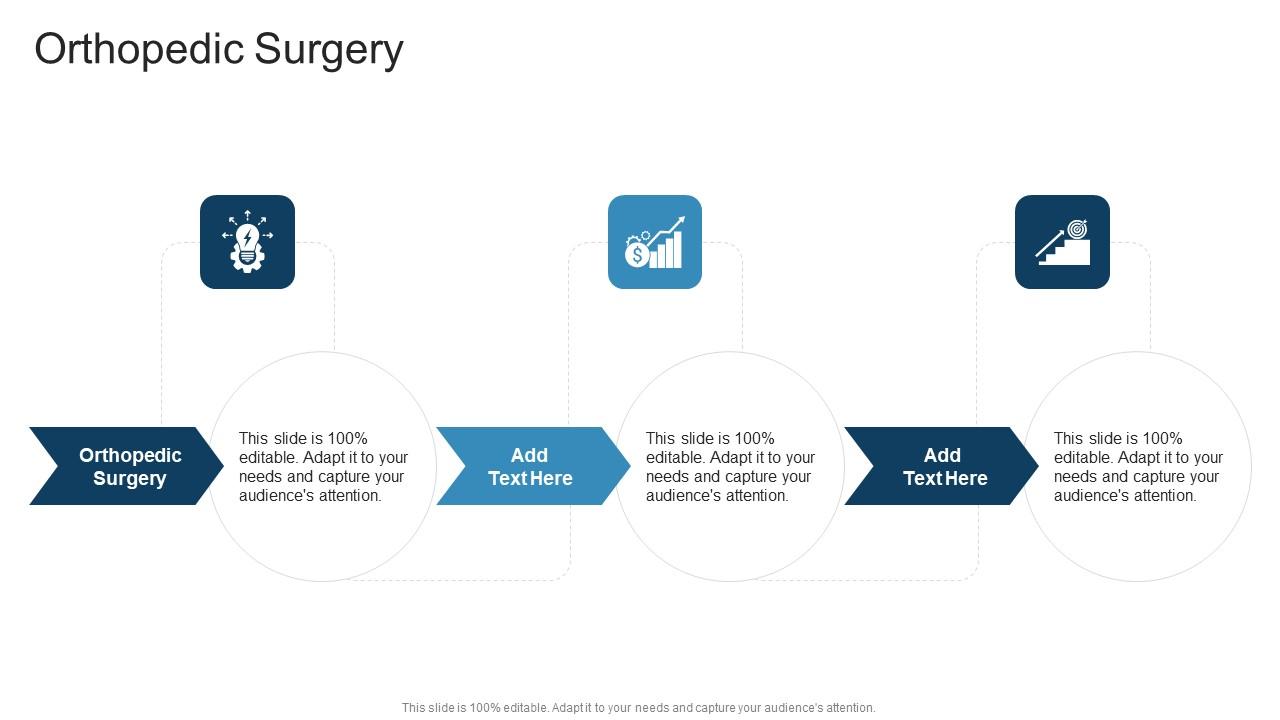 Orthopedic Surgery

Orthopedic Surgery

This slide is 100% editable. Adapt it to your needs and capture your audience's attention.

Add Text Here

This slide is 100% editable. Adapt it to your needs and capture your audience's attention.

Add Text Here

This slide is 100% editable. Adapt it to your needs and capture your audience's attention.

This slide is 100% editable. Adapt it to your needs and capture your audience's attention.